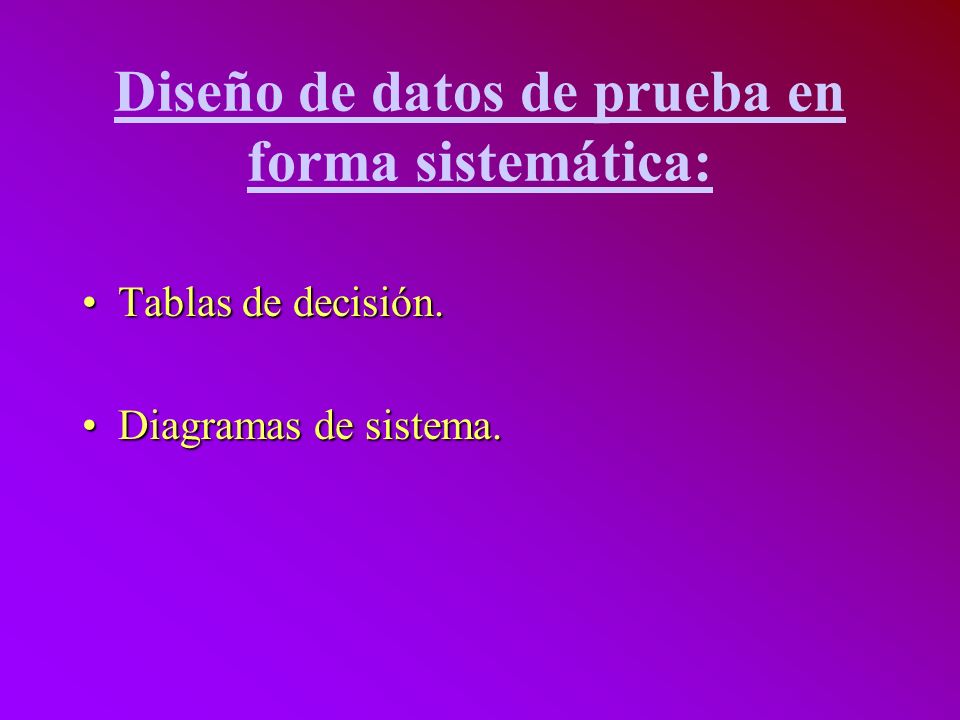 Diseño de datos de prueba en forma sistemática:

• Tablas de decisión.

• Diagramas de sistema.